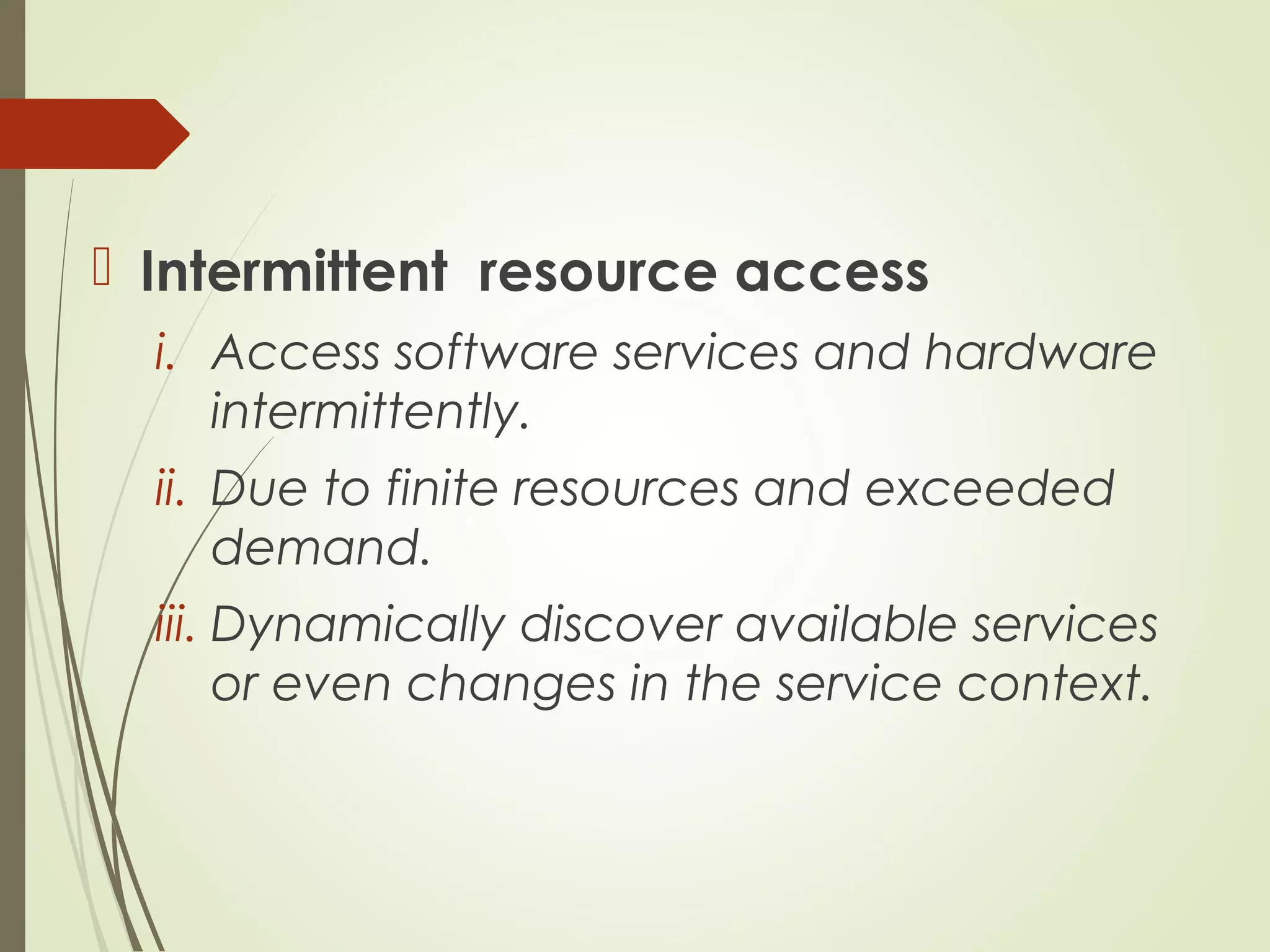 Intermittent resource access

i. Access software services and hardware intermittently.

ii. Due to finite resources and exceeded demand.

iii. Dynamically discover available services or even changes in the service context.